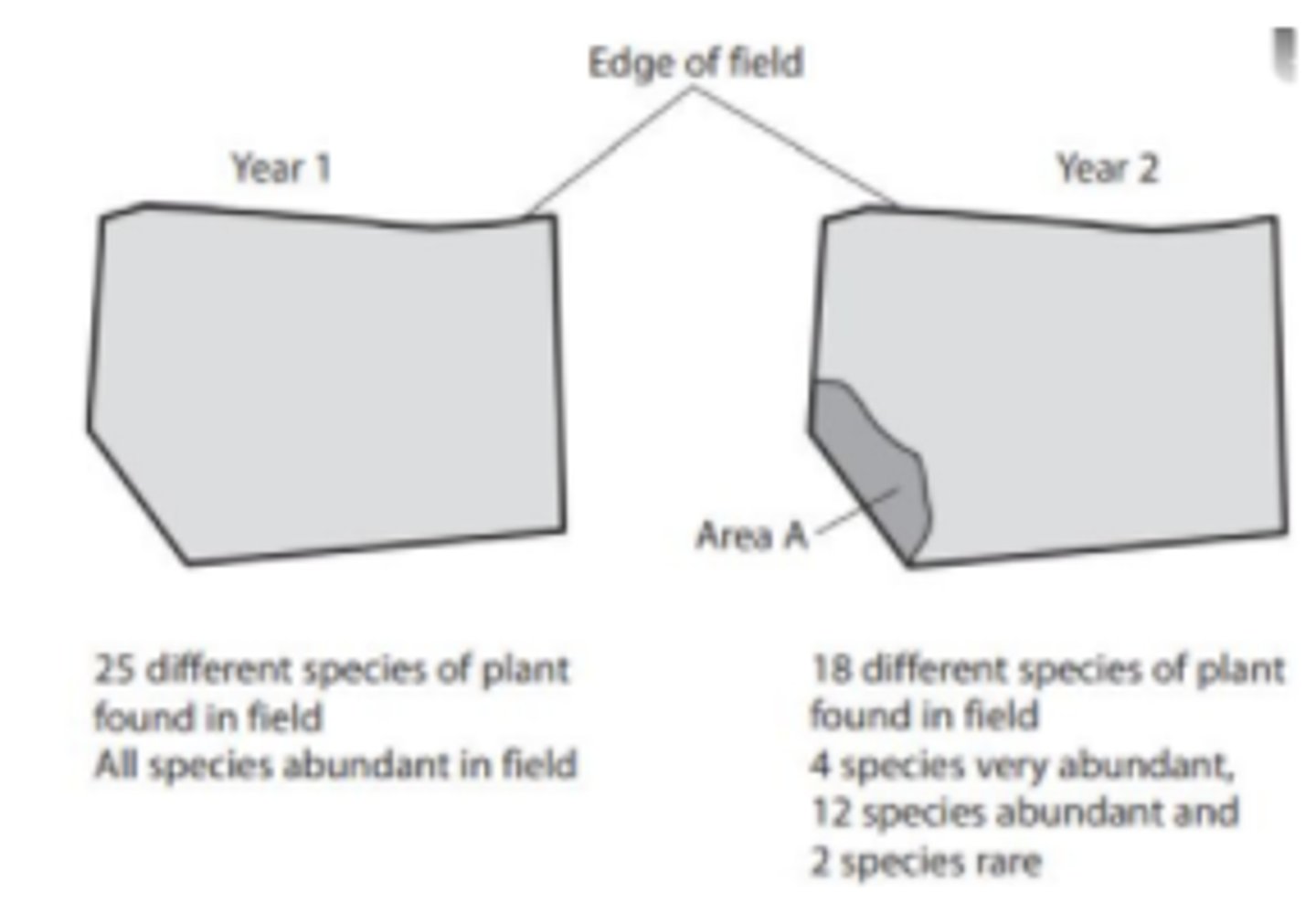 Edge of field

Year 1

Year 2

Area A

25 different species of plant found in field
All species abundant in field

18 different species of plant found in field
4 species very abundant, 12 species abundant and 2 species rare